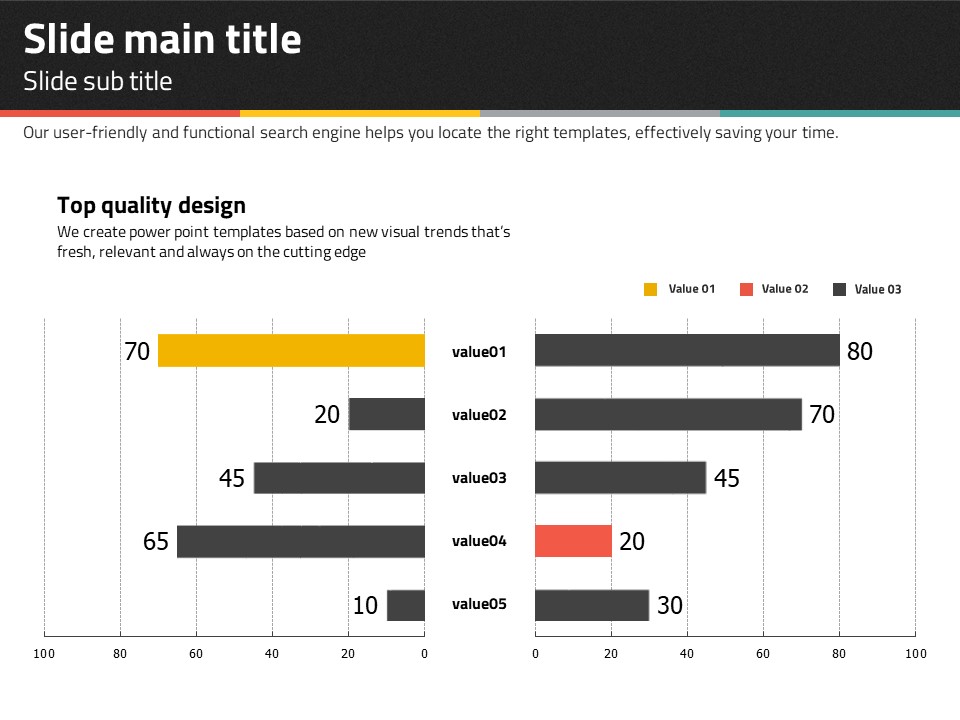 Slide main title
Slide sub title

Our user-friendly and functional search engine helps you locate the right templates, effectively saving your time.

Top quality design
We create power point templates based on new visual trends that's fresh, relevant and always on the cutting edge

Value 01 Value 02 Value 03

70 value01 80
20 value02 70
45 value03 45
65 value04 20
10 value05 30

100 80 60 40 20 0
0 20 40 60 80 100